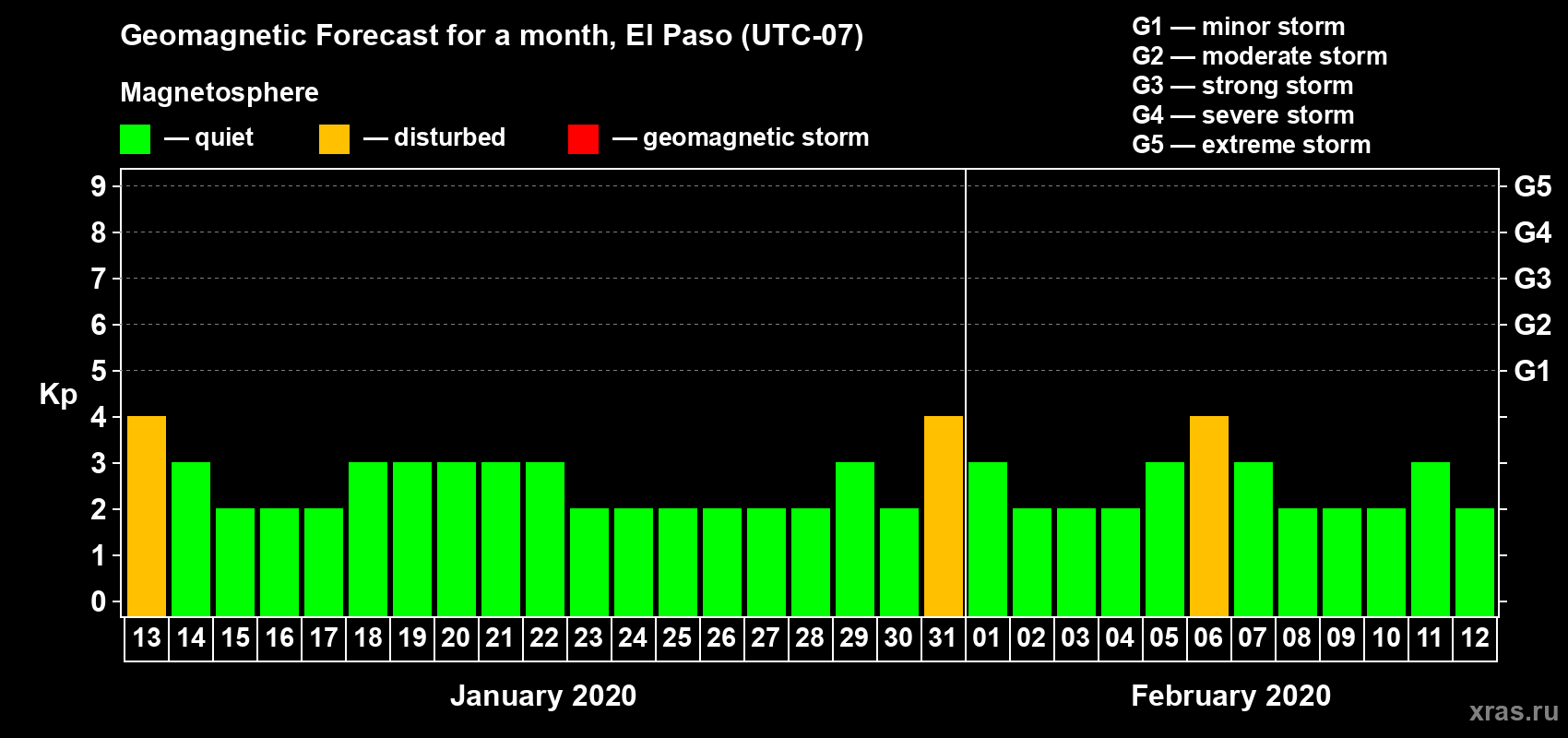 Geomagnetic Forecast for a month, El Paso (UTC-07)

Magnetosphere

— quiet — disturbed — geomagnetic storm

G1 — minor storm
G2 — moderate storm
G3 — strong storm
G4 — severe storm
G5 — extreme storm

Kp

9 8 7 6 5 4 3 2 1 0

G5 G4 G3 G2 G1

13 14 15 16 17 18 19 20 21 22 23 24 25 26 27 28 29 30 31 01 02 03 04 05 06 07 08 09 10 11 12

January 2020

February 2020

xras.ru